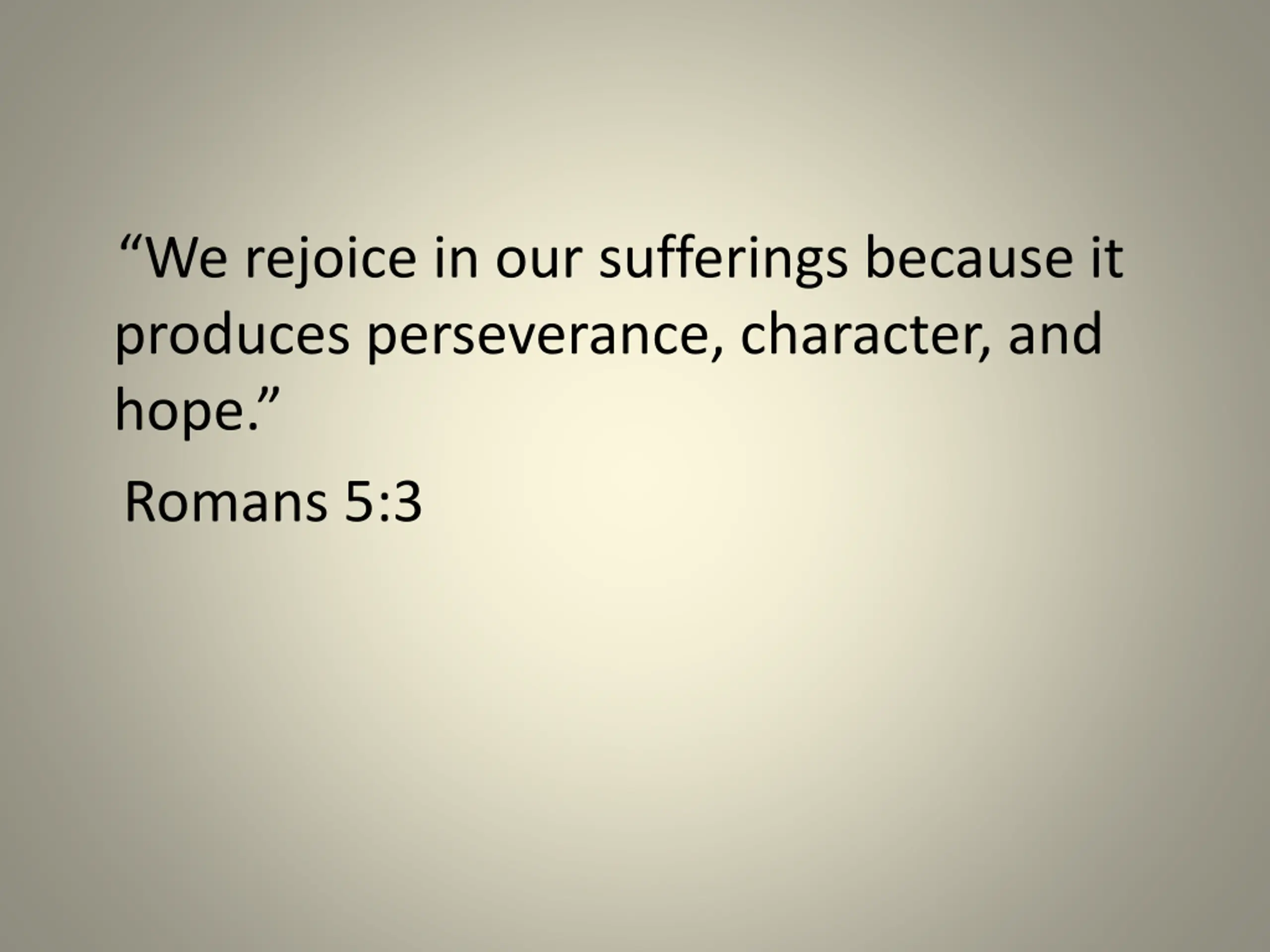 “We rejoice in our sufferings because it produces perseverance, character, and hope.”

Romans 5:3